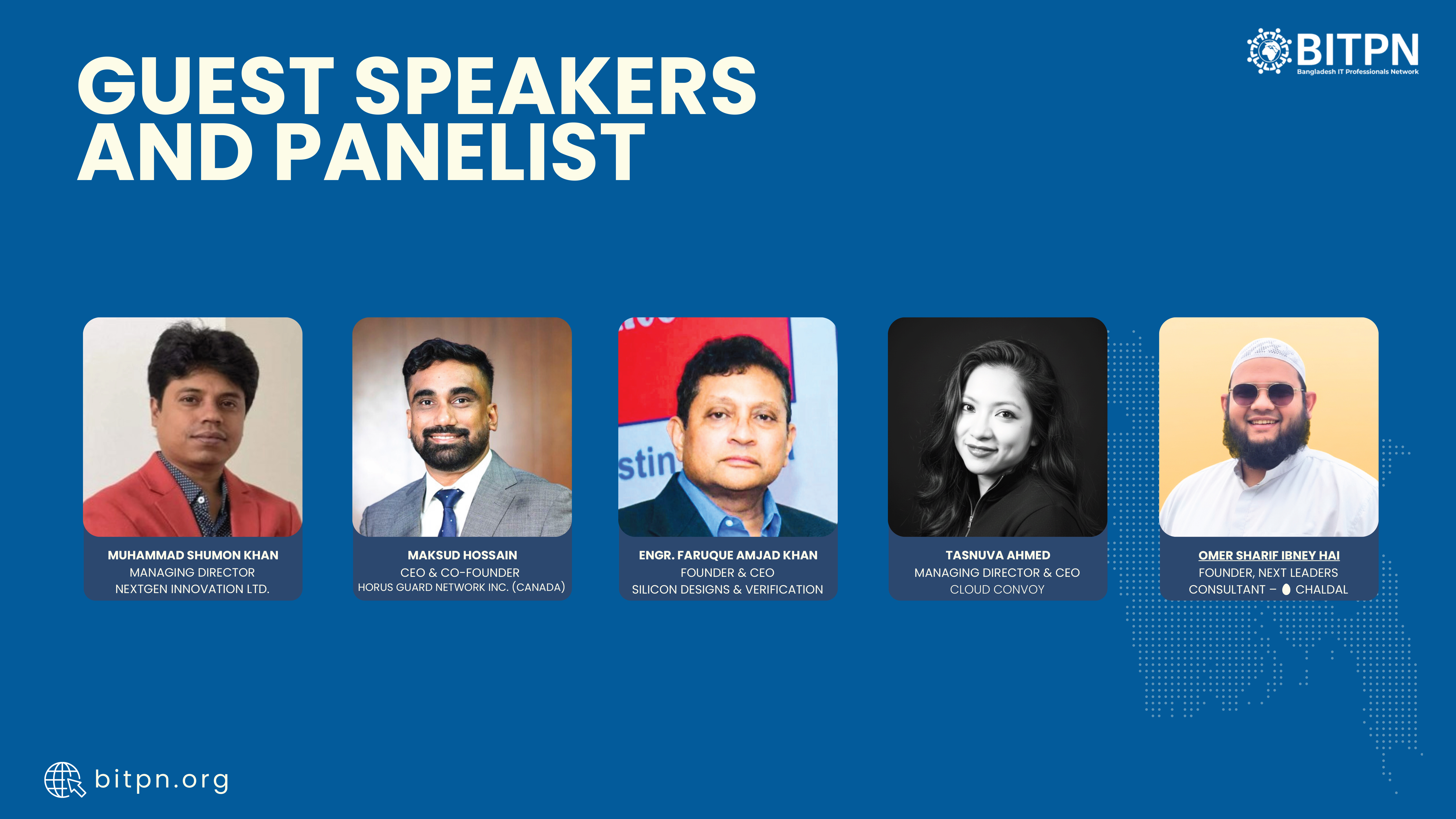 GUEST SPEAKERS AND PANELIST

BITPN
Bangladesh IT Professionals Network

stin

MUHAMMAD SHUMON KHAN
MANAGING DIRECTOR
NEXTGEN INNOVATION LTD.

MAKSUD HOSSAIN
CEO & CO-FOUNDER
HORUS GUARD NETWORK INC. (CANADA)

ENGR. FARUQUE AMJAD KHAN
FOUNDER & CEO
SILICON DESIGNS & VERIFICATION

TASNUVA AHMED
MANAGING DIRECTOR & CEO
CLOUD CONVOY

OMER SHARIF IBNEY HAI
FOUNDER, NEXT LEADERS
CONSULTANT – CHALDAL

bitpn.org